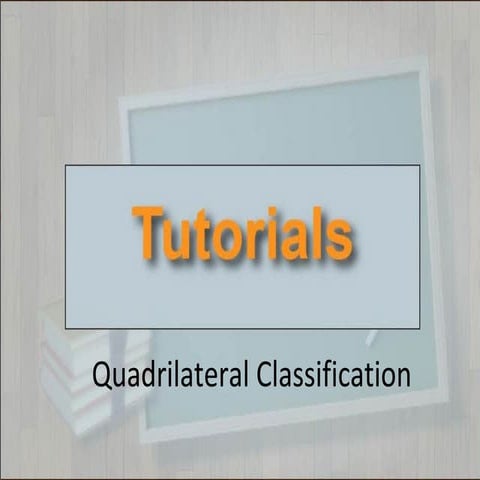 Tutorials

Quadrilateral Classification